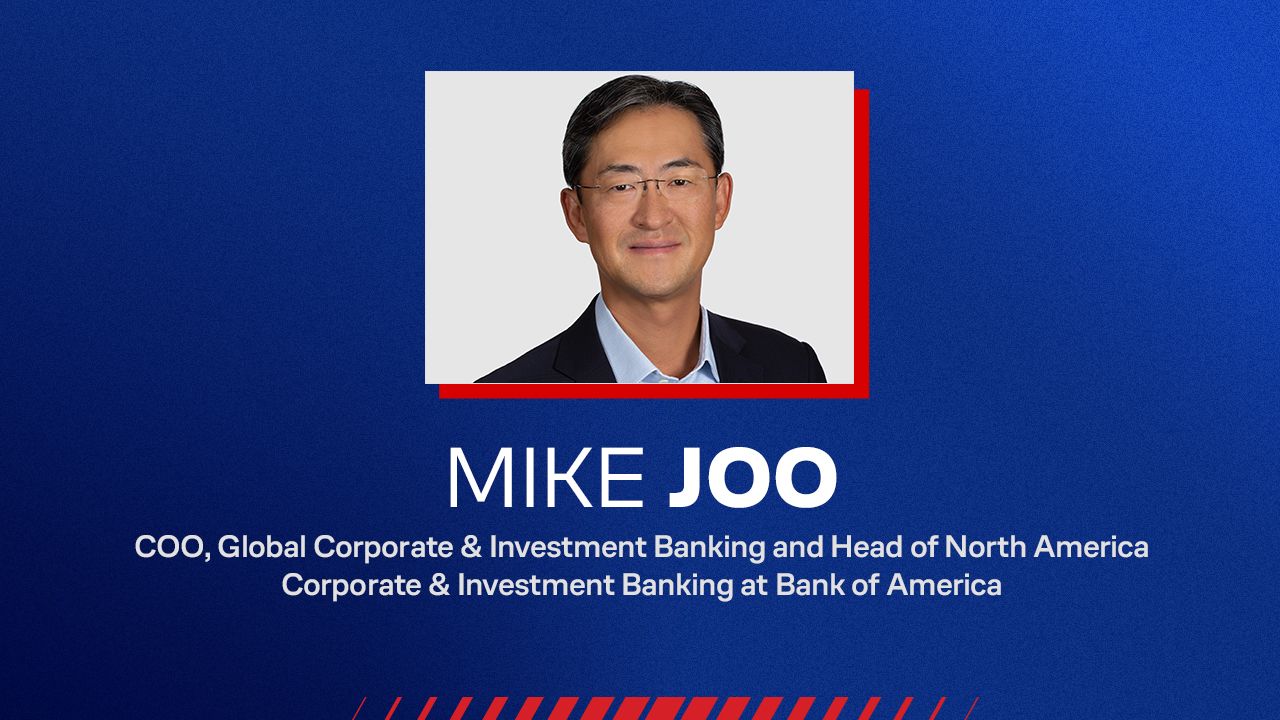 MIKE JOO

COO, Global Corporate & Investment Banking and Head of North America Corporate & Investment Banking at Bank of America